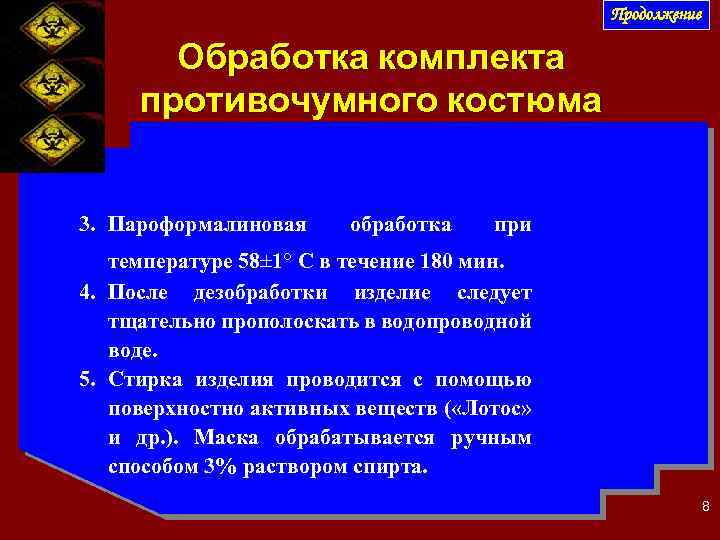 Продолжение

Обработка комплекта противочумного костюма

3. Пароформалиновая обработка при температуре 58±1° С в течение 180 мин.

4. После дезобработки изделие следует тщательно прополоскать в водопроводной воде.

5. Стирка изделия проводится с помощью поверхностно активных веществ («Лотос» и др.). Маска обрабатывается ручным способом 3% раствором спирта.

8